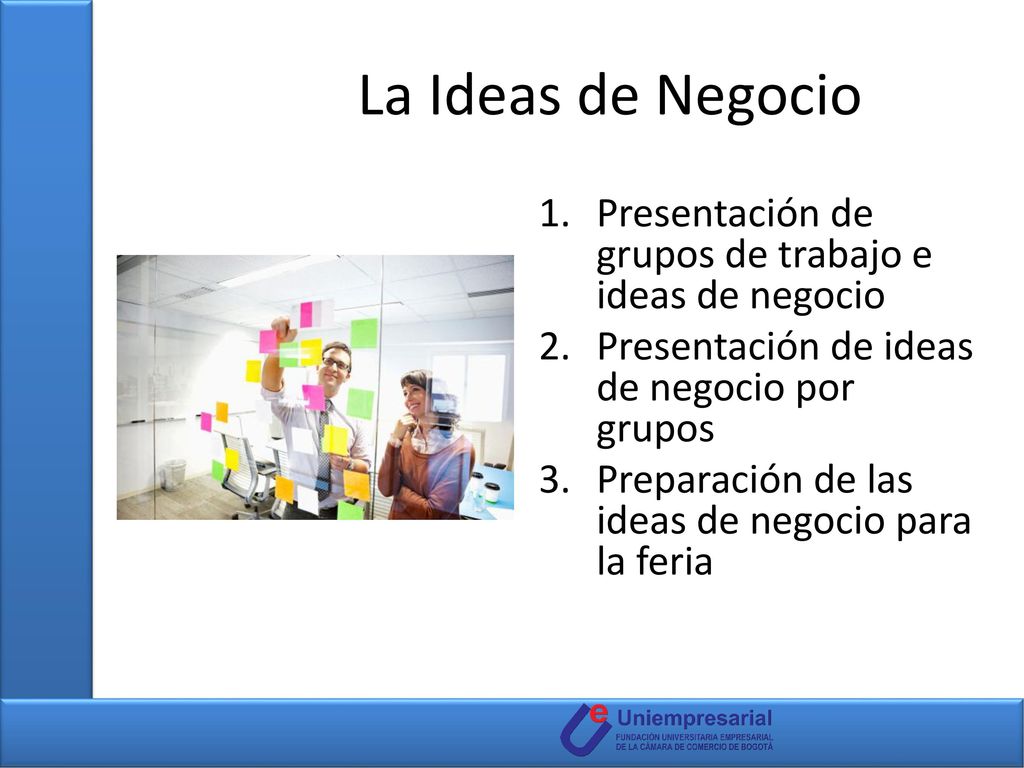 La Ideas de Negocio

1. Presentación de grupos de trabajo e ideas de negocio
2. Presentación de ideas de negocio por grupos
3. Preparación de las ideas de negocio para la feria

e Uniempresarial
FUNDACIÓN UNIVERSITARIA EMPRESARIAL DE LA CÁMARA DE COMERCIO DE BOGOTÁ